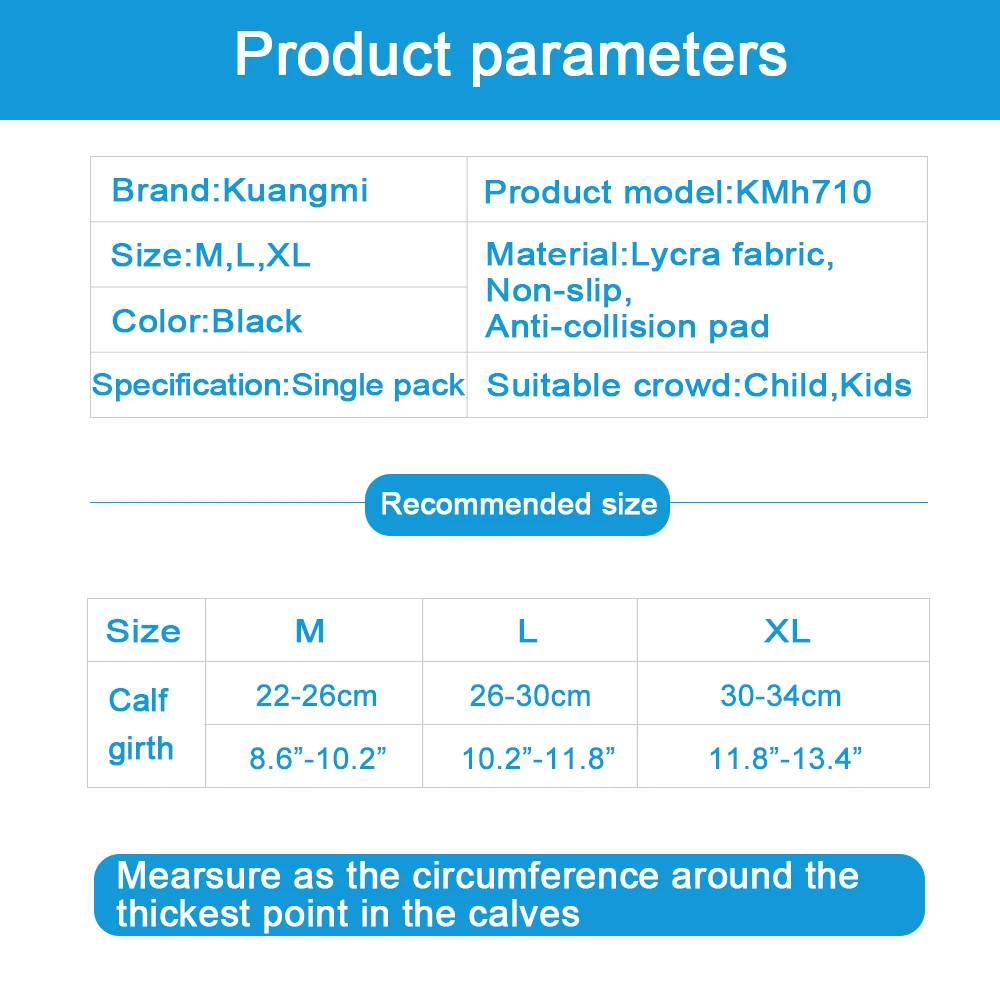 Product parameters

| Brand:Kuangmi | Product model:KMh710 |
|---|---|
| Size:M,L,XL | Material:Lycra fabric, Non-slip, Anti-collision pad |
| Color:Black | |
| Specification:Single pack | Suitable crowd:Child,Kids |

Recommended size

| Size | M | L | XL |
|---|---|---|---|
| Calf girth | 22-26cm | 26-30cm | 30-34cm |
| | 8.6”-10.2” | 10.2”-11.8” | 11.8”-13.4” |

Mearsure as the circumference around the thickest point in the calves